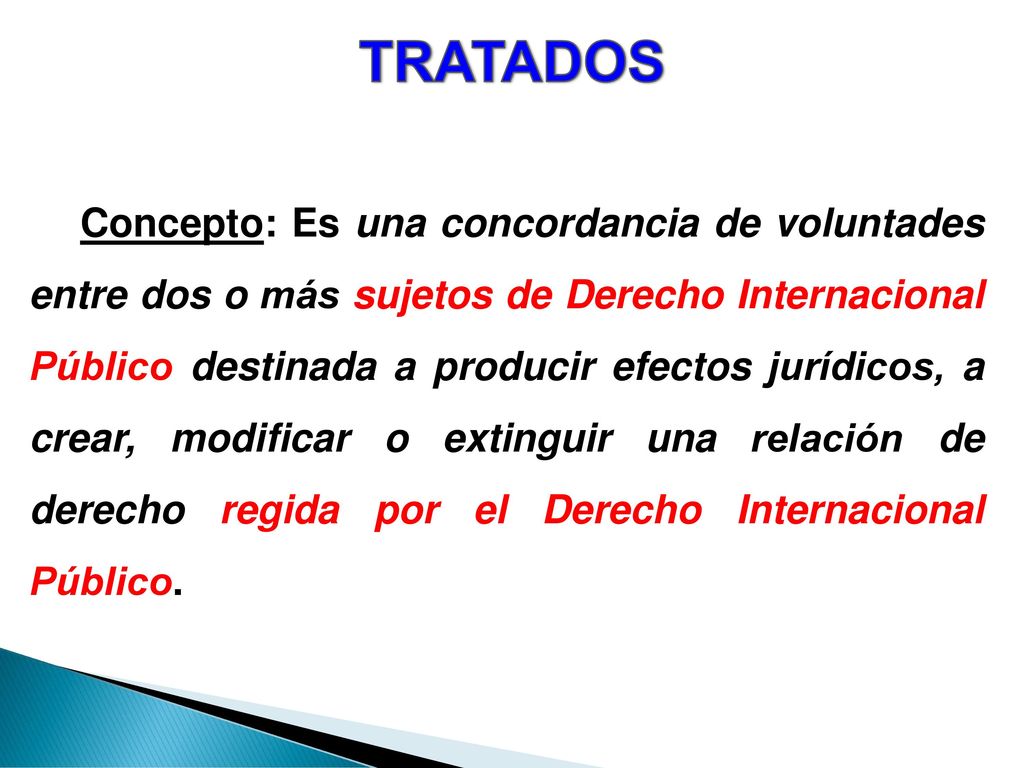 TRATADOS

Concepto: Es una concordancia de voluntades entre dos o más sujetos de Derecho Internacional Público destinada a producir efectos jurídicos, a crear, modificar o extinguir una relación de derecho regida por el Derecho Internacional Público.